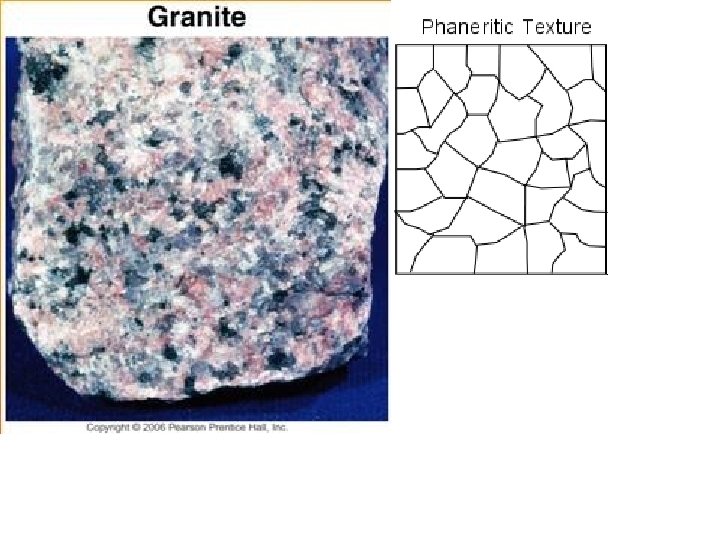 Granite

Copyright © 2006 Pearson Prentice Hall, Inc.

Phaneritic Texture